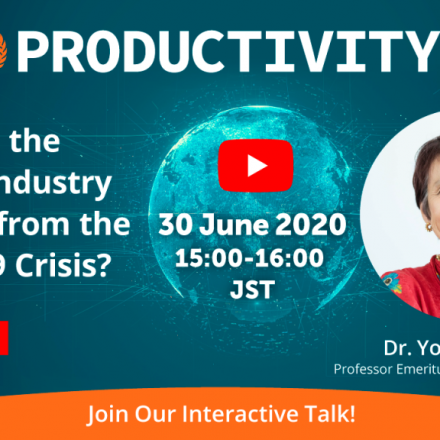 PRODUCTIVITY

the
ndustry
from the
9 Crisis?

30 June 2020
15:00-16:00
JST

Dr. Yo

Professor Emeritu

Join Our Interactive Talk!